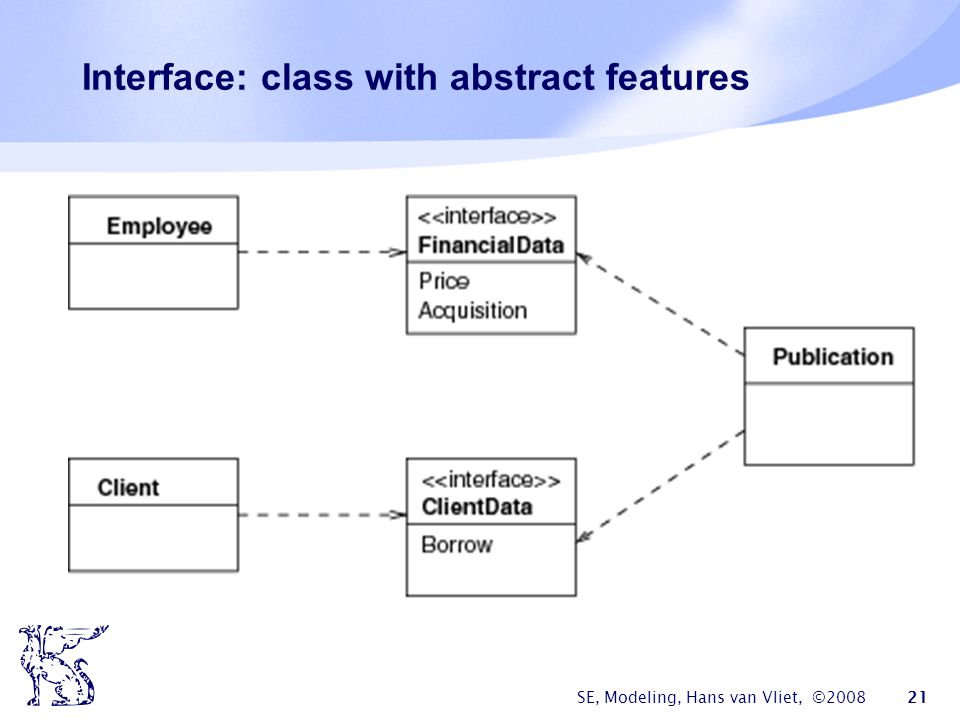 Interface: class with abstract features

Employee

<<interface>>
FinancialData

Price
Acquisition

Publication

Client

<<interface>>
ClientData

Borrow

SE, Modeling, Hans van Vliet, ©2008 21